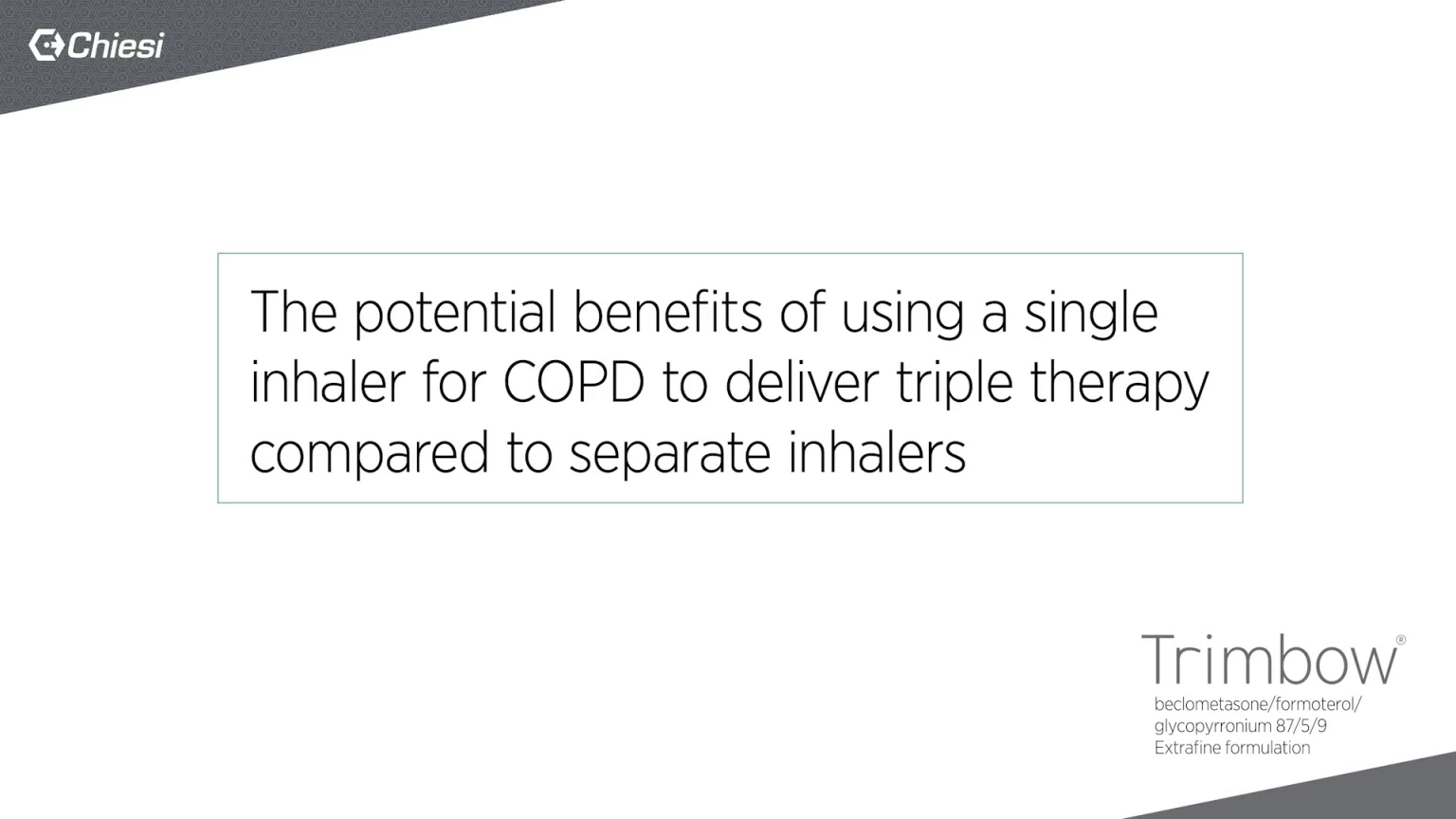 Chiesi

The potential benefits of using a single inhaler for COPD to deliver triple therapy compared to separate inhalers

Trimbow®
beclometasone/formoterol/
glycopyrronium 87/5/9
Extrafine formulation